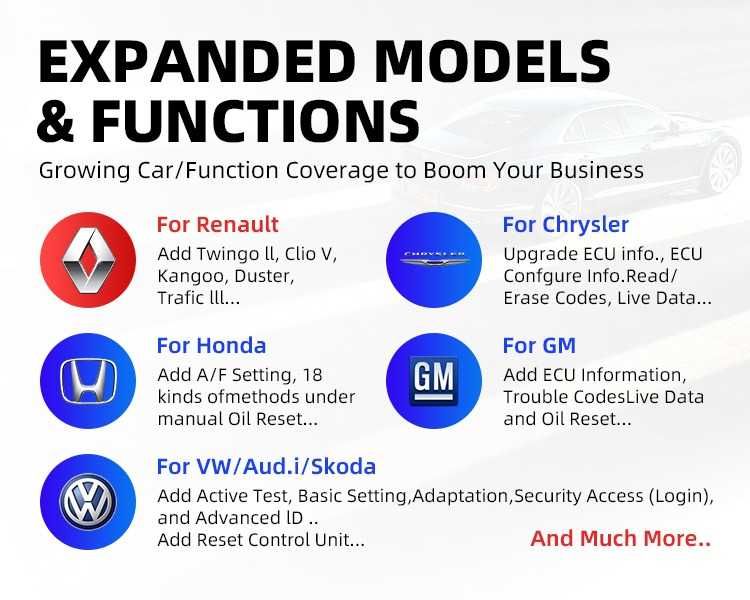 EXPANDED MODELS & FUNCTIONS

Growing Car/Function Coverage to Boom Your Business

For Renault

Add Twingo ll, Clio V, Kangoo, Duster, Trafic lll...

For Chrysler

Upgrade ECU info., ECU Confgure Info.Read/ Erase Codes, Live Data...

For Honda

Add A/F Setting, 18 kinds ofmethods under manual Oil Reset...

GM

For GM

Add ECU Information, Trouble CodesLive Data and Oil Reset...

For VW/Aud.i/Skoda

Add Active Test, Basic Setting,Adaptation,Security Access (Login), and Advanced lD ..
Add Reset Control Unit...

And Much More..